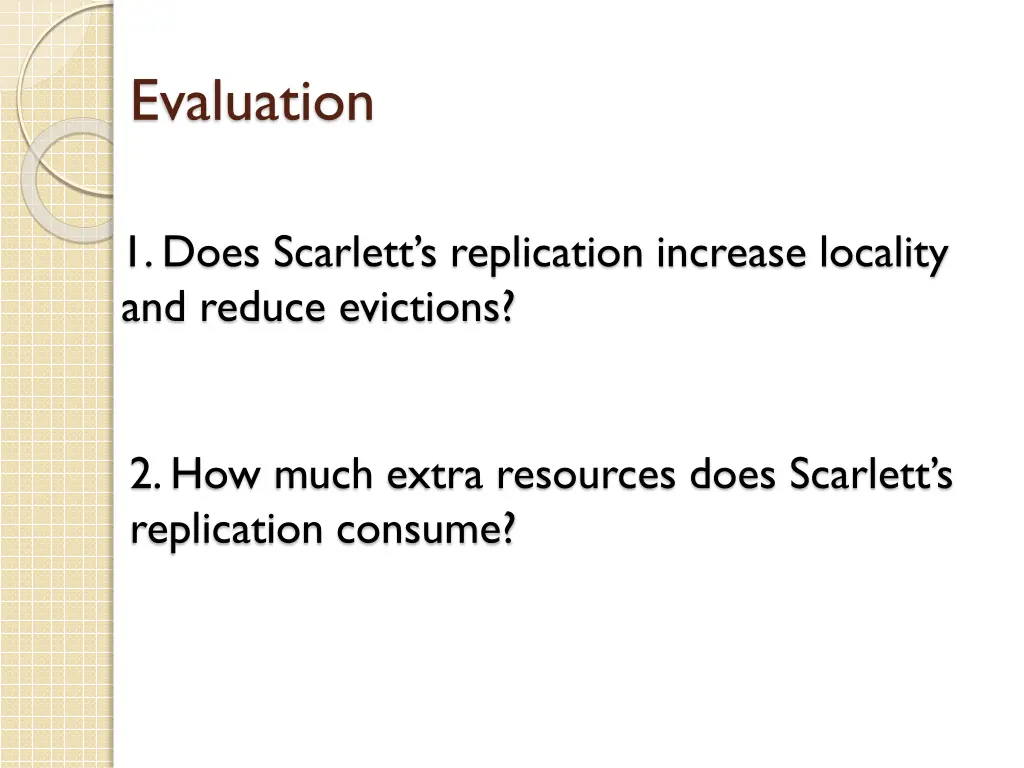 Evaluation

1. Does Scarlett's replication increase locality and reduce evictions?

2. How much extra resources does Scarlett's replication consume?